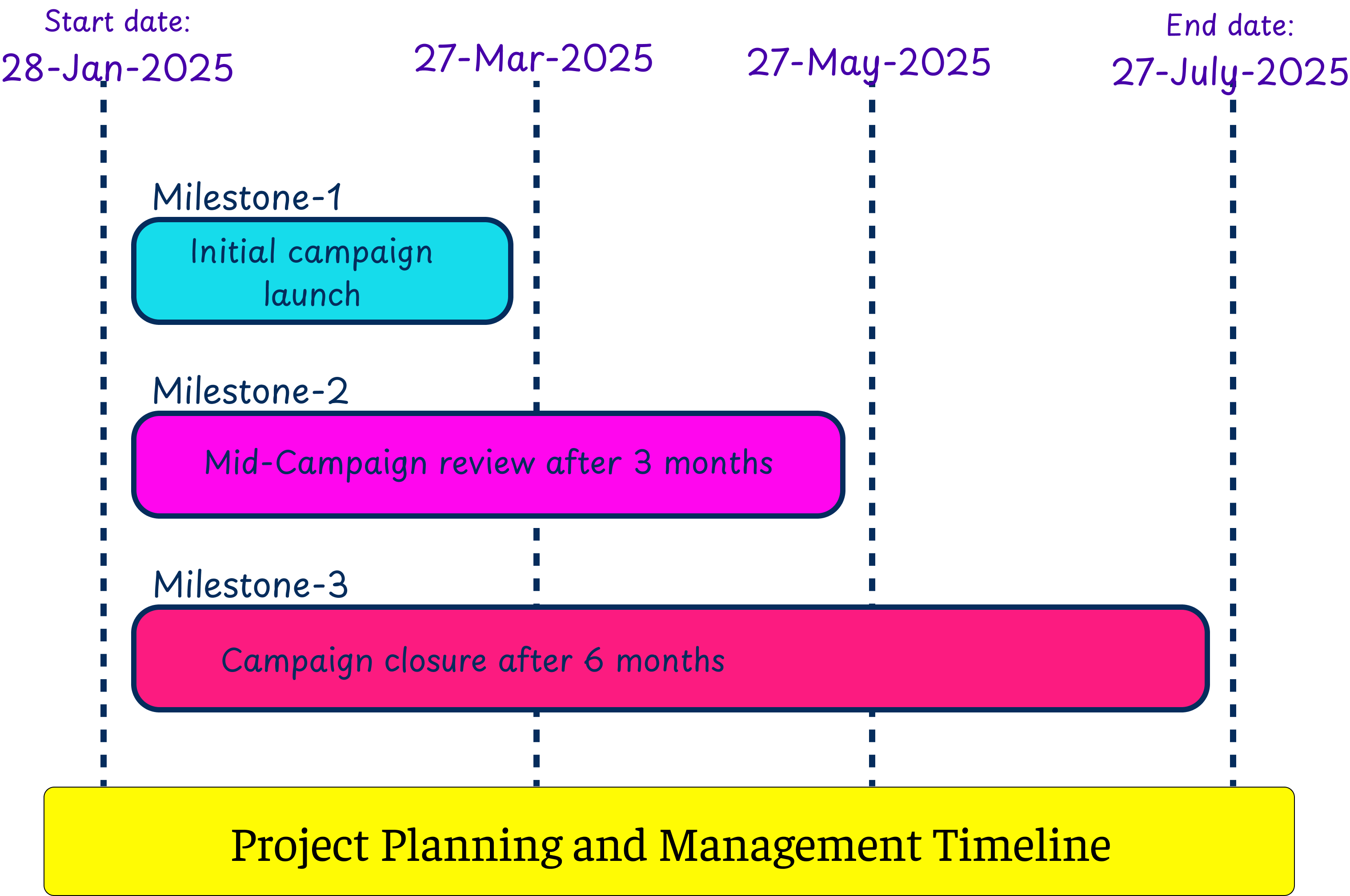 Start date:
28-Jan-2025

27-Mar-2025

27-May-2025

End date:
27-July-2025

Milestone-1

Initial campaign launch

Milestone-2

Mid-Campaign review after 3 months

Milestone-3

Campaign closure after 6 months

Project Planning and Management Timeline